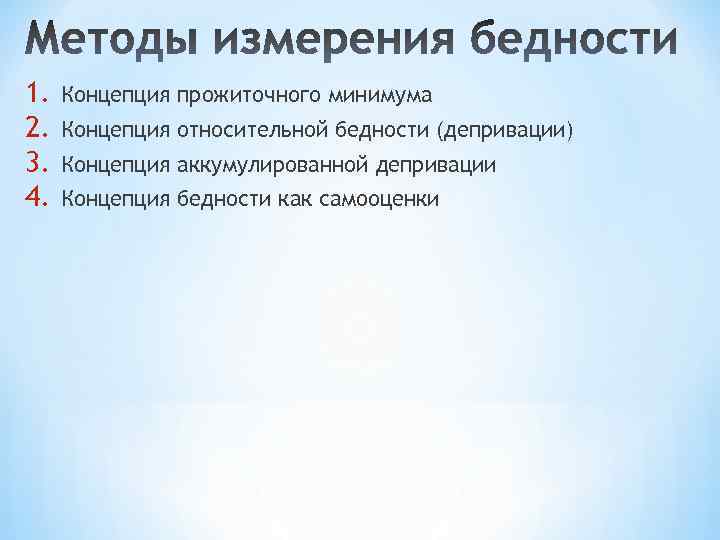 Методы измерения бедности

1. Концепция прожиточного минимума
2. Концепция относительной бедности (депривации)
3. Концепция аккумулированной депривации
4. Концепция бедности как самооценки